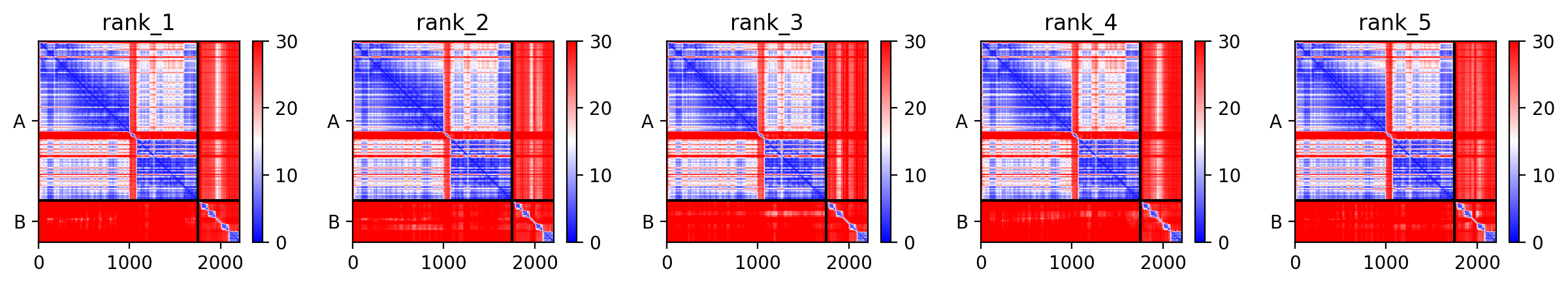 rank_1

A

B

0 1000 2000

30
20
10
0

rank_2

A

B

0 1000 2000

30
20
10
0

rank_3

A

B

0 1000 2000

30
20
10
0

rank_4

A

B

0 1000 2000

30
20
10
0

rank_5

A

B

0 1000 2000

30
20
10
0